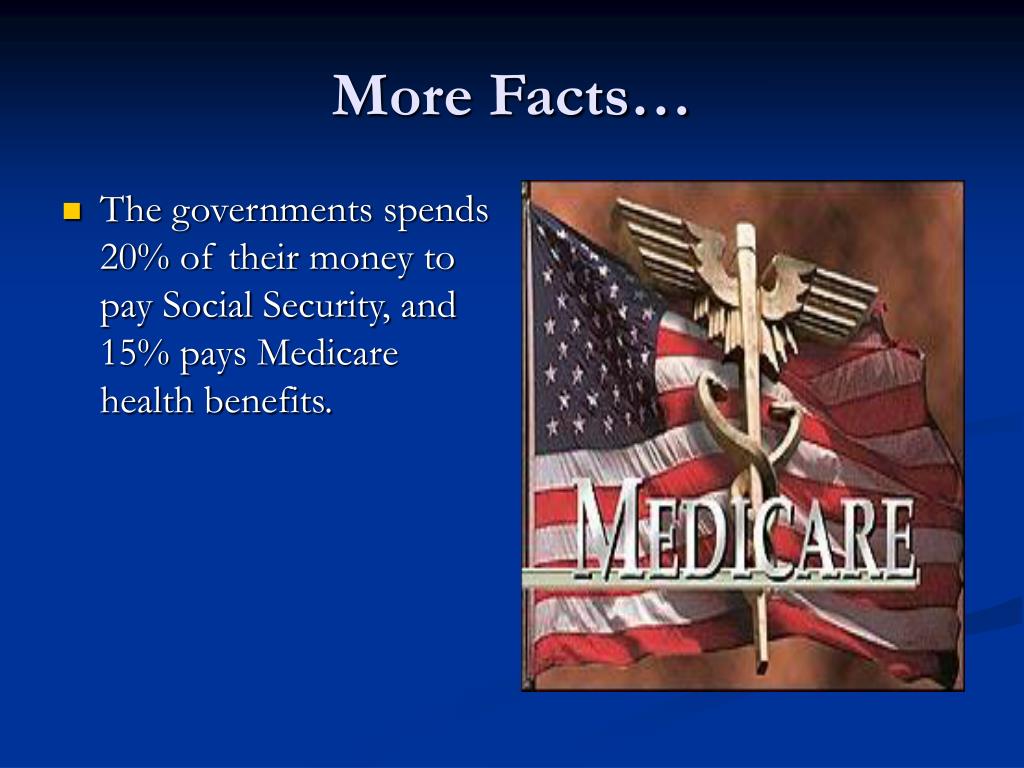 More Facts…

The governments spends 20% of their money to pay Social Security, and 15% pays Medicare health benefits.

MEDICARE